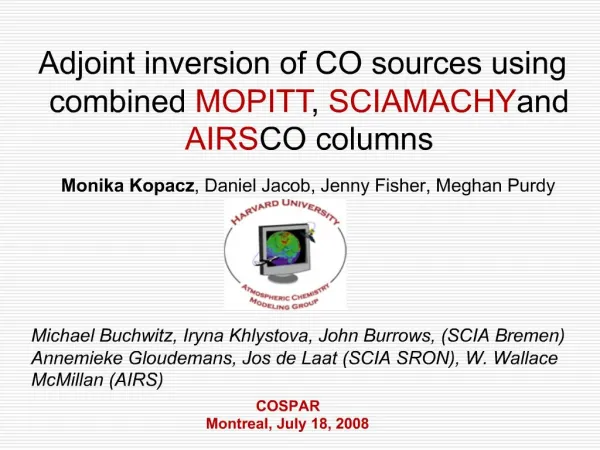 Adjoint inversion of CO sources using combined MOPITT, SCIAMACHYand AIRSCO columns

Monika Kopacz, Daniel Jacob, Jenny Fisher, Meghan Purdy

HARVARD UNIVERSITY
ATMOSPHERIC CHEMISTRY MODELING GROUP

Michael Buchwitz, Iryna Khlystova, John Burrows, (SCIA Bremen) Annemieke Gloudemans, Jos de Laat (SCIA SRON), W. Wallace McMillan (AIRS)

COSPAR
Montreal, July 18, 2008